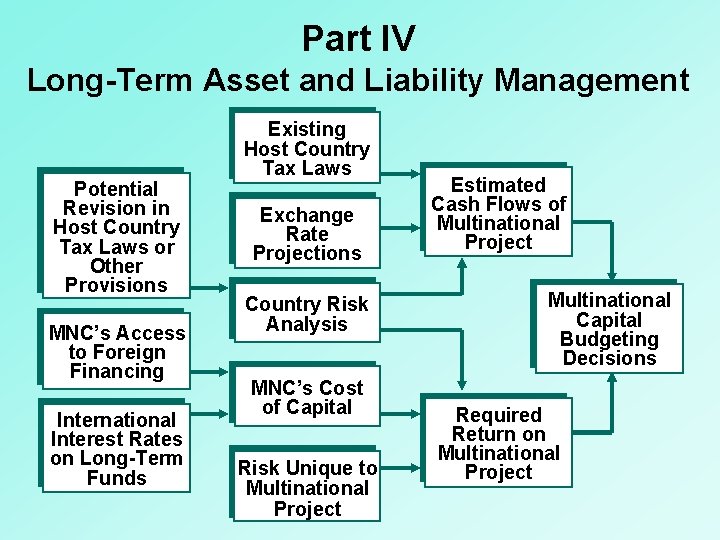 Part IV
Long-Term Asset and Liability Management

Potential Revision in Host Country Tax Laws or Other Provisions

MNC's Access to Foreign Financing

International Interest Rates on Long-Term Funds

Existing Host Country Tax Laws

Exchange Rate Projections

Country Risk Analysis

MNC's Cost of Capital

Risk Unique to Multinational Project

Estimated Cash Flows of Multinational Project

Required Return on Multinational Project

Multinational Capital Budgeting Decisions